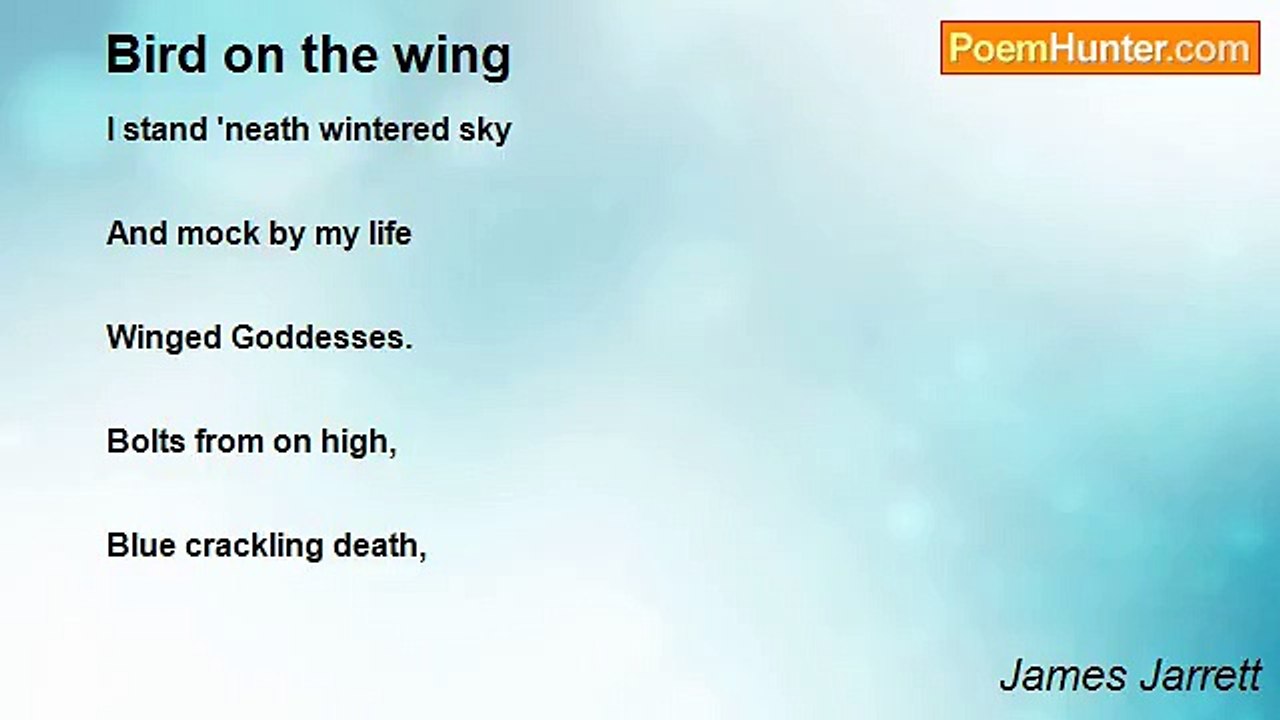 Bird on the wing

PoemHunter.com

I stand 'neath wintered sky

And mock by my life

Winged Goddesses.

Bolts from on high,

Blue crackling death,

James Jarrett